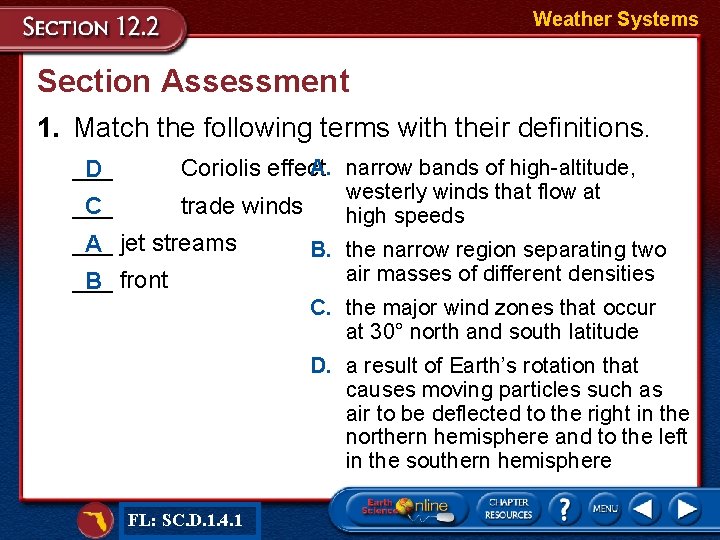 SECTION 12.2

Weather Systems

Section Assessment

1. Match the following terms with their definitions.

D Coriolis effect

C trade winds

A jet streams

B front

A. narrow bands of high-altitude, westerly winds that flow at high speeds

B. the narrow region separating two air masses of different densities

C. the major wind zones that occur at 30° north and south latitude

D. a result of Earth's rotation that causes moving particles such as air to be deflected to the right in the northern hemisphere and to the left in the southern hemisphere

FL: SC.D.1.4.1

Earth Science Online

CHAPTER RESOURCES

?

MENU